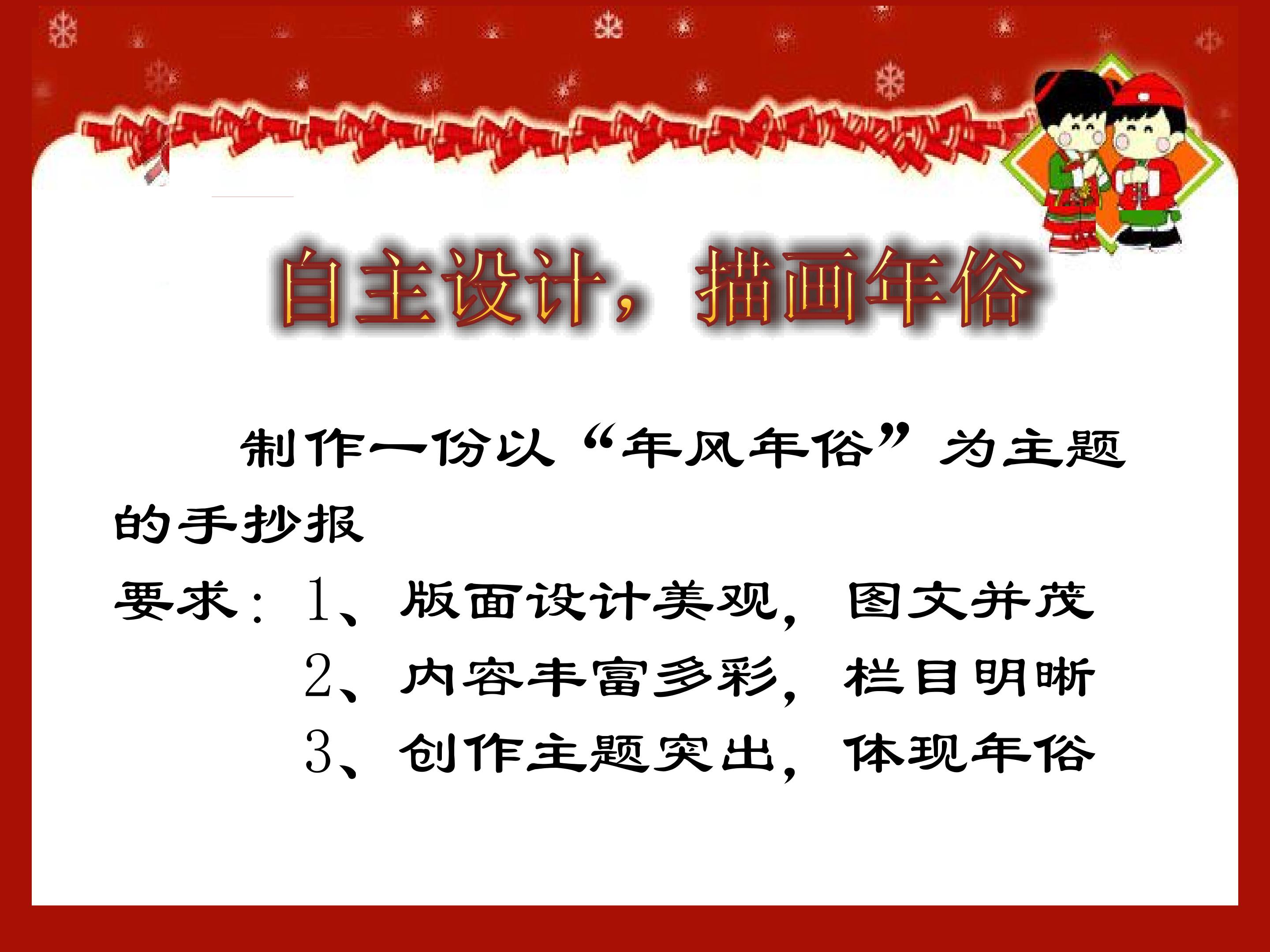 自主设计，描画年俗

制作一份以“年风年俗”为主题的手抄报

要求：1、版面设计美观，图文并茂
2、内容丰富多彩，栏目明晰
3、创作主题突出，体现年俗